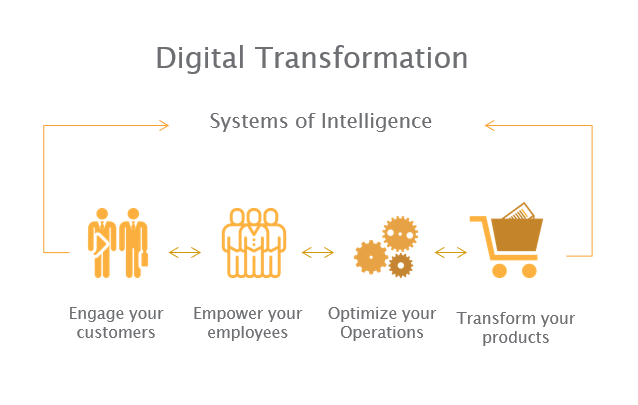 Digital Transformation

Systems of Intelligence

Engage your customers

Empower your employees

Optimize your Operations

Transform your products